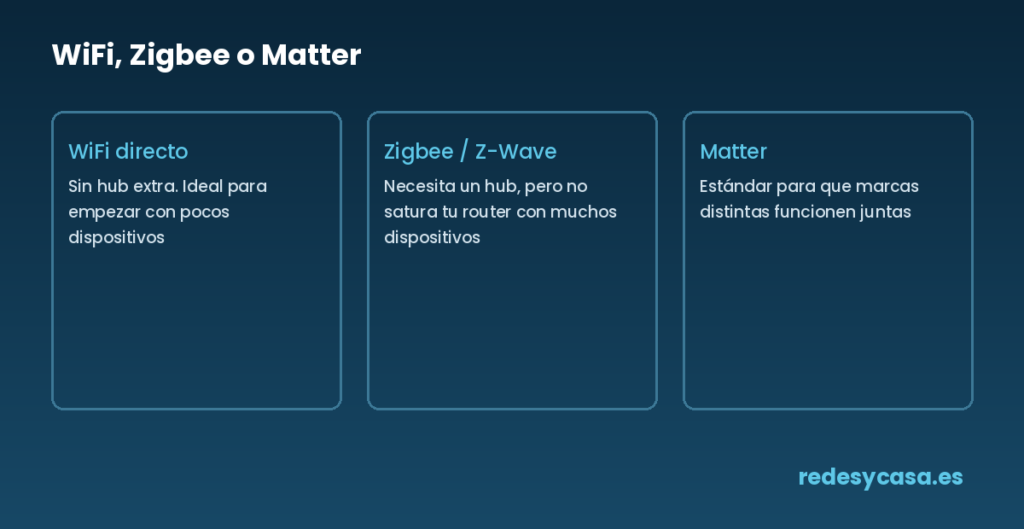 WiFi, Zigbee o Matter

WiFi directo

Sin hub extra. Ideal para empezar con pocos dispositivos

Zigbee / Z-Wave

Necesita un hub, pero no satura tu router con muchos dispositivos

Matter

Estándar para que marcas distintas funcionen juntas

redesycasa.es